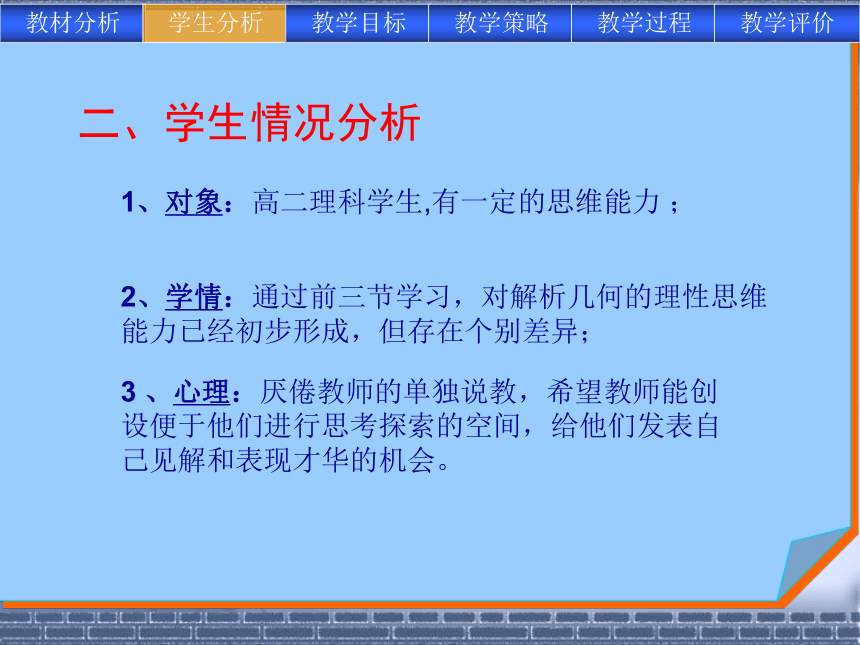 教材分析 学生分析 教学目标 教学策略 教学过程 教学评价

二、学生情况分析

1、对象：高二理科学生,有一定的思维能力；

2、学情：通过前三节学习，对解析几何的理性思维能力已经初步形成，但存在个别差异；

3 、心理：厌倦教师的单独说教，希望教师能创设便于他们进行思考探索的空间，给他们发表自己见解和表现才华的机会。